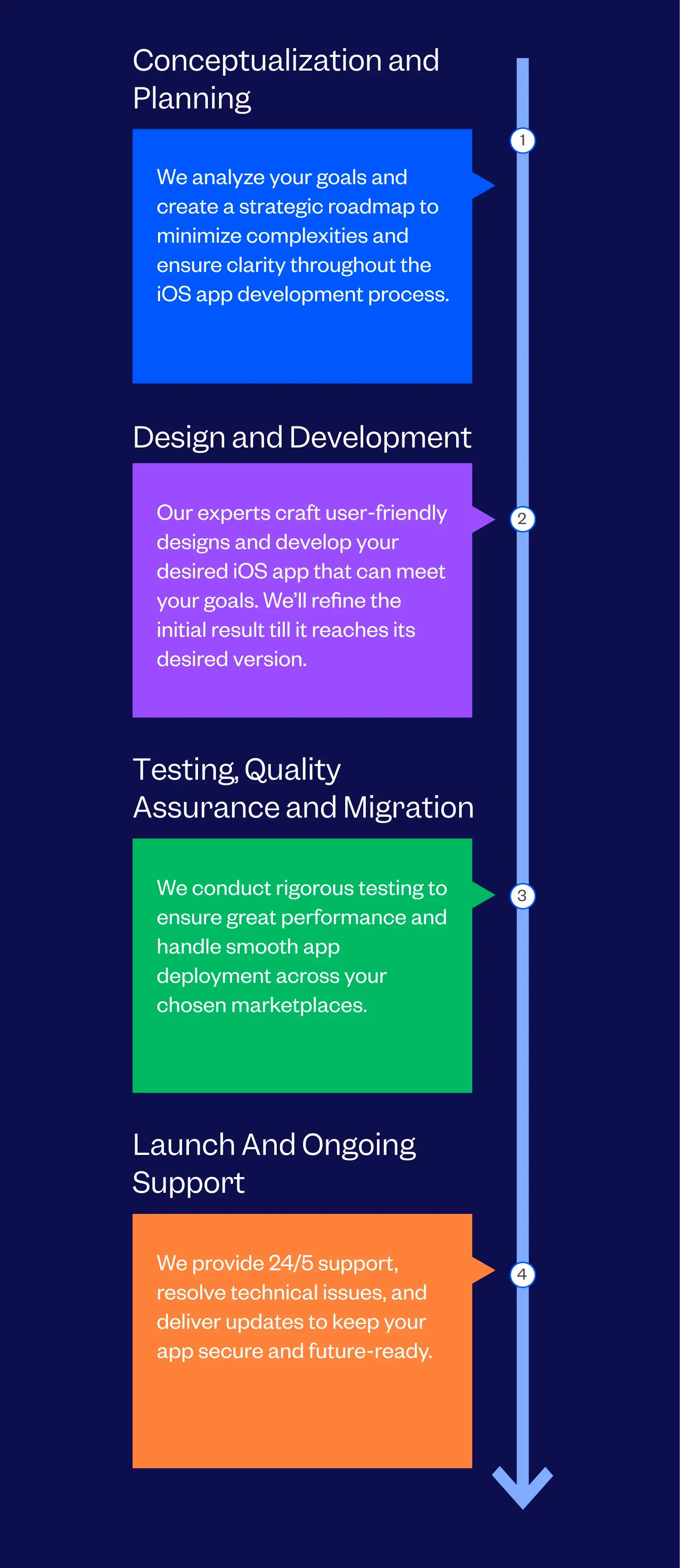 Conceptualization and Planning

1

We analyze your goals and create a strategic roadmap to minimize complexities and ensure clarity throughout the iOS app development process.

Design and Development

2

Our experts craft user-friendly designs and develop your desired iOS app that can meet your goals. We'll refine the initial result till it reaches its desired version.

Testing, Quality Assurance and Migration

3

We conduct rigorous testing to ensure great performance and handle smooth app deployment across your chosen marketplaces.

Launch And Ongoing Support

4

We provide 24/5 support, resolve technical issues, and deliver updates to keep your app secure and future-ready.